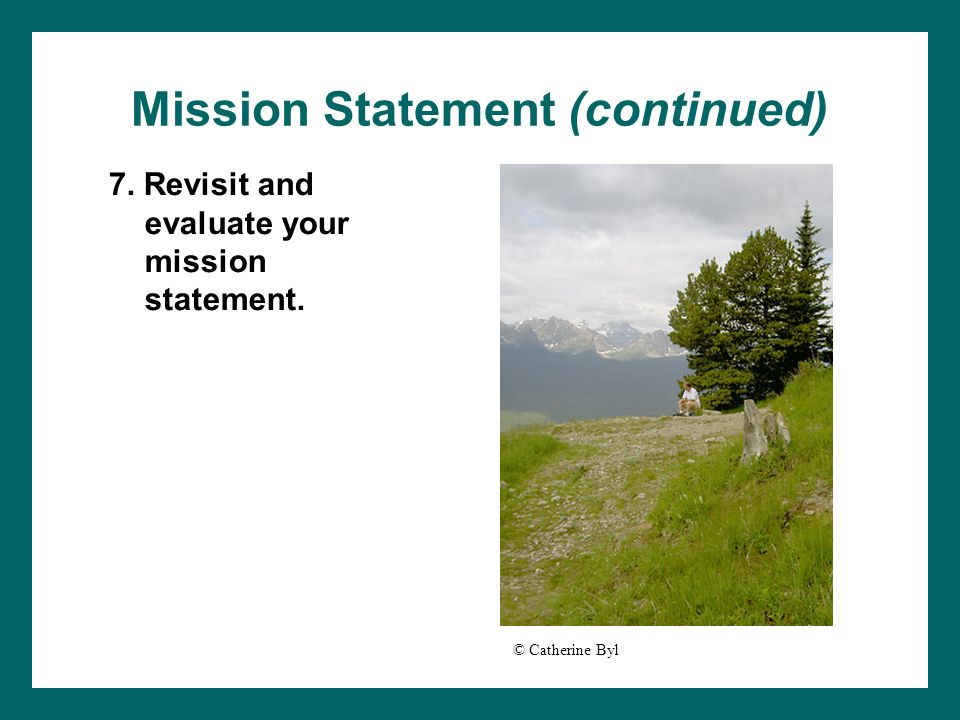 Mission Statement (continued)

7. Revisit and evaluate your mission statement.

© Catherine Byl